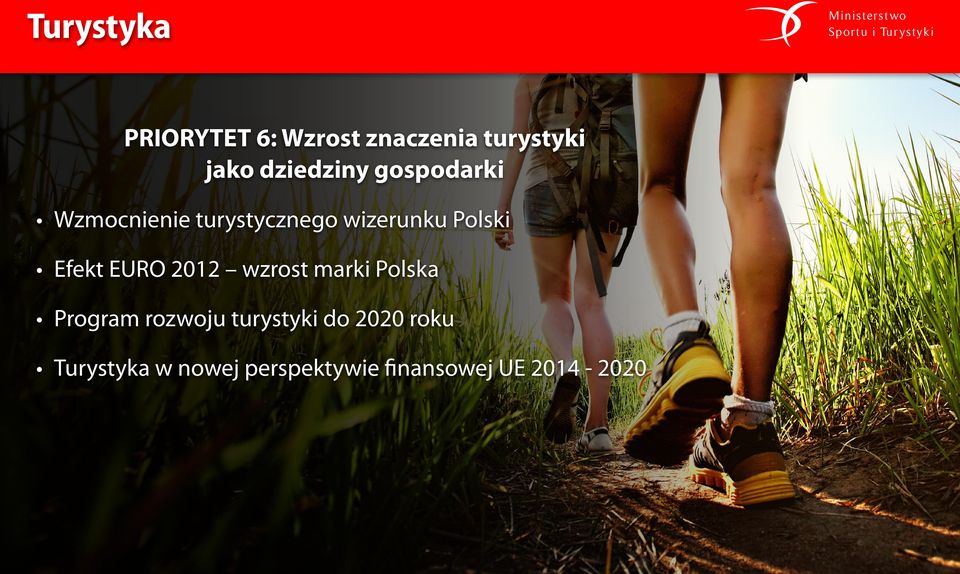 Turystyka

Ministerstwo Sportu i Turystyki

PRIORYTET 6: Wzrost znaczenia turystyki jako dziedziny gospodarki

• Wzmocnienie turystycznego wizerunku Polski

• Efekt EURO 2012 – wzrost marki Polska

• Program rozwoju turystyki do 2020 roku

• Turystyka w nowej perspektywie finansowej UE 2014 - 2020